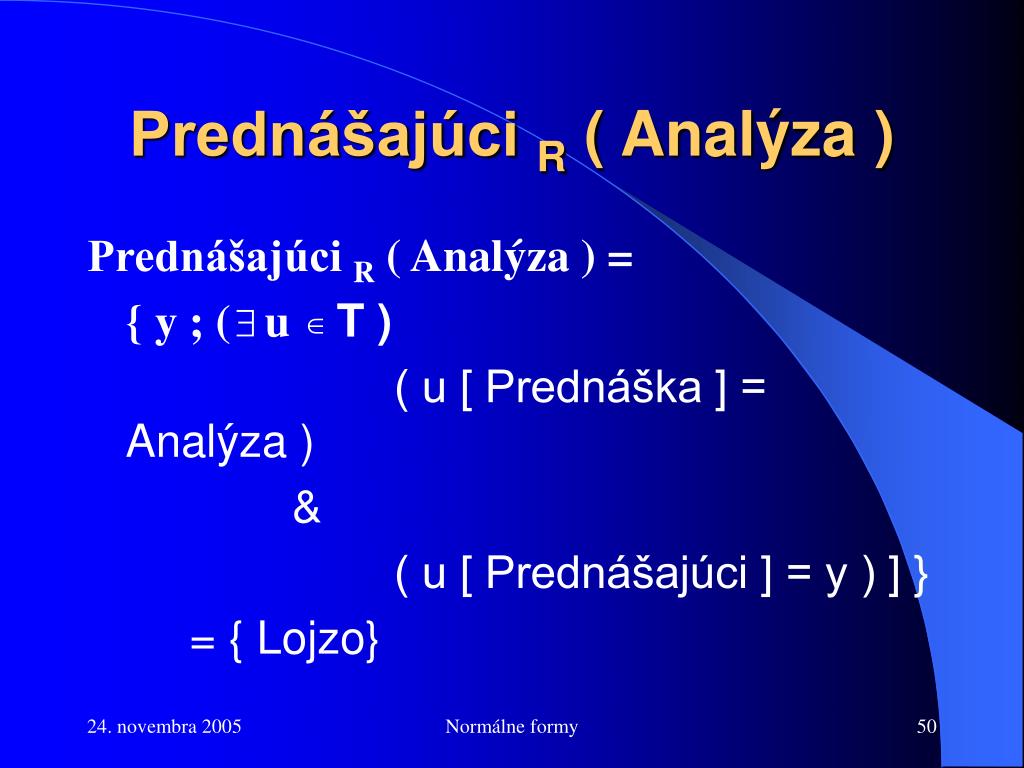 Prednášajúci $_R$ ( Analýza )

Prednášajúci $_R$ ( Analýza ) =

{ y ; ($\exists$ u $\in$ T )

( u [ Prednáška ] = Analýza )

&

( u [ Prednášajúci ] = y ) ] }

= { Lojzo}

24. novembra 2005

Normálne formy

50